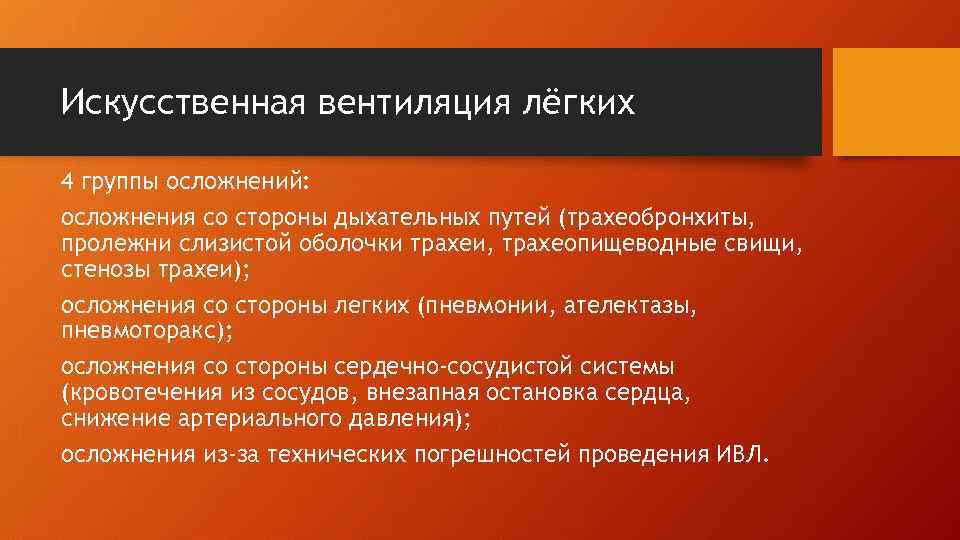 Искусственная вентиляция лёгких

4 группы осложнений:

осложнения со стороны дыхательных путей (трахеобронхиты, пролежни слизистой оболочки трахеи, трахеопищеводные свищи, стенозы трахеи);

осложнения со стороны легких (пневмонии, ателектазы, пневмоторакс);

осложнения со стороны сердечно-сосудистой системы (кровотечения из сосудов, внезапная остановка сердца, снижение артериального давления);

осложнения из-за технических погрешностей проведения ИВЛ.